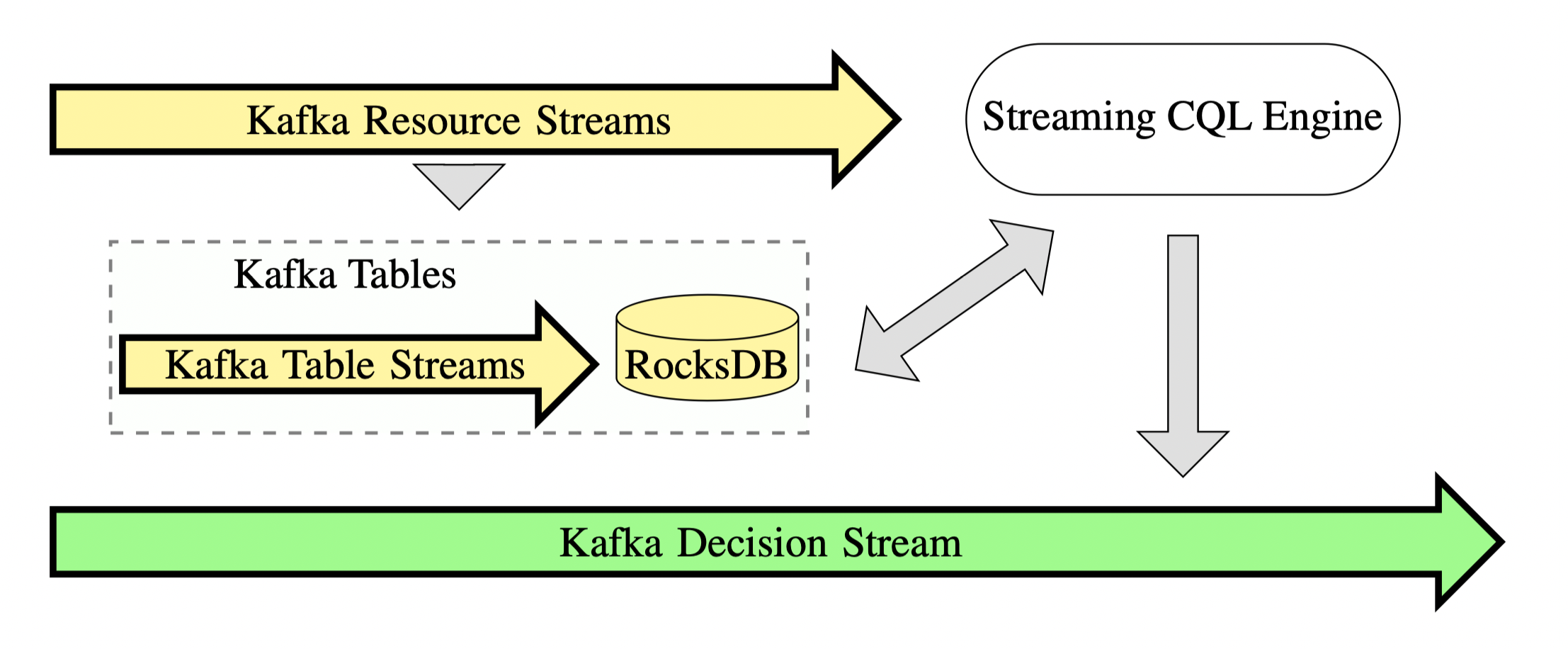 Kafka Resource Streams

Streaming CQL Engine

Kafka Tables

Kafka Table Streams

RocksDB

Kafka Decision Stream